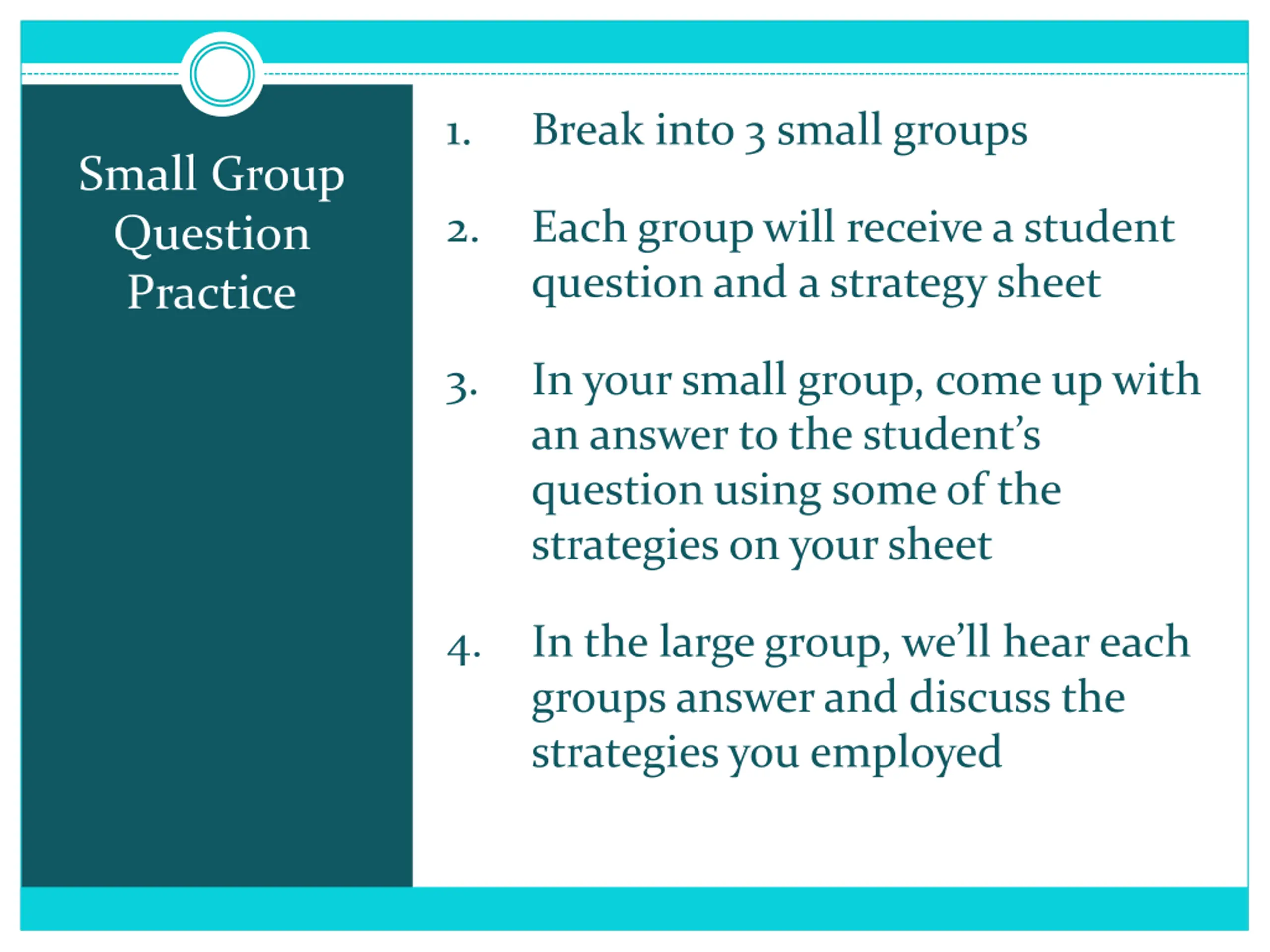 Small Group Question Practice

1. Break into 3 small groups

2. Each group will receive a student question and a strategy sheet

3. In your small group, come up with an answer to the student’s question using some of the strategies on your sheet

4. In the large group, we’ll hear each groups answer and discuss the strategies you employed